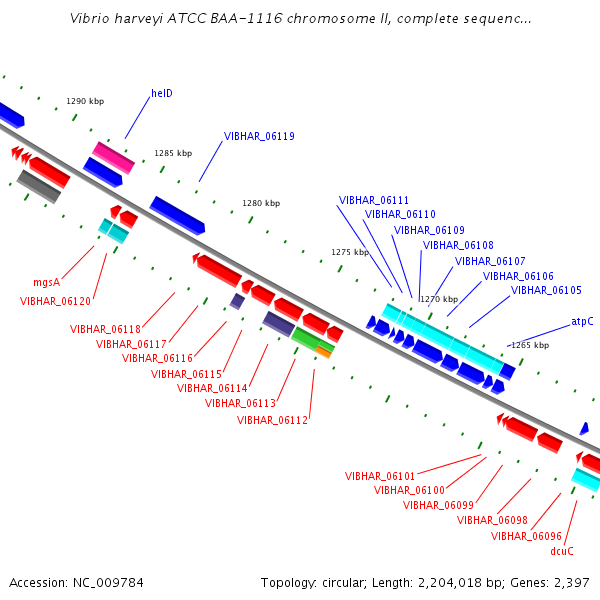 Vibrio harveyi ATCC BAA-1116 chromosome II, complete sequenc...

1290 kbp

helD

1285 kbp

VIBHAR_06119

1280 kbp

VIBHAR_06111
VIBHAR_06110
VIBHAR_06109
VIBHAR_06108
VIBHAR_06107
VIBHAR_06106
VIBHAR_06105

1275 kbp

1270 kbp

atpC

1265 kbp

mgsA
VIBHAR_06120

VIBHAR_06118
VIBHAR_06117
VIBHAR_06116
VIBHAR_06115
VIBHAR_06114
VIBHAR_06113
VIBHAR_06112

VIBHAR_06101
VIBHAR_06100
VIBHAR_06099
VIBHAR_06098
VIBHAR_06096
dcuC

Accession: NC_009784

Topology: circular; Length: 2,204,018 bp; Genes: 2,397